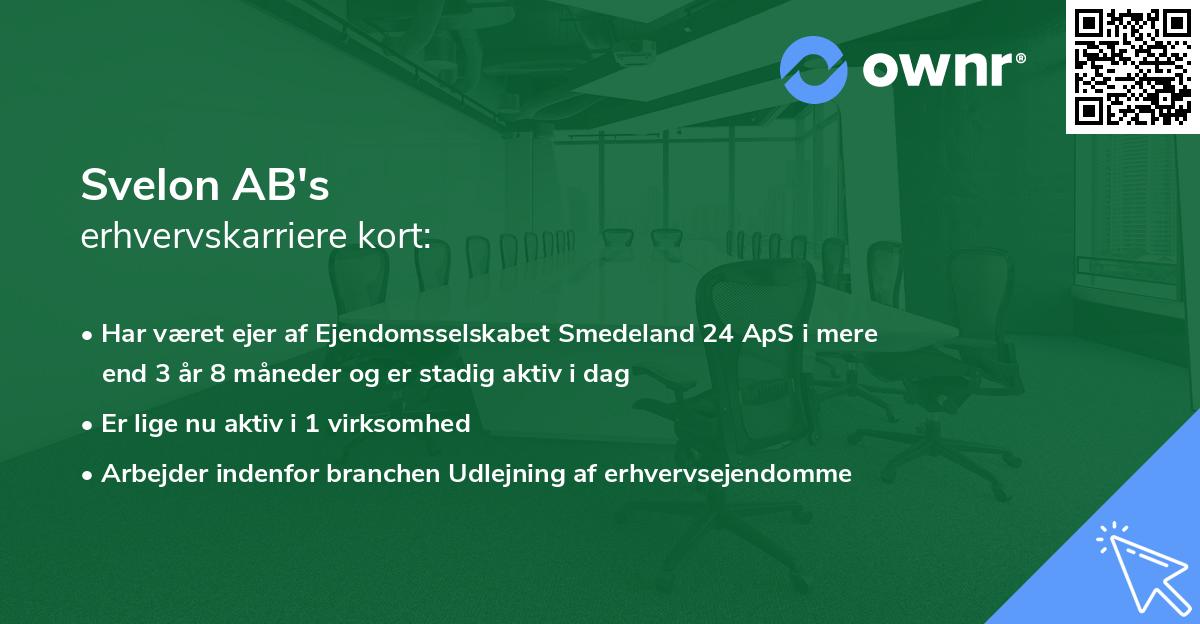 ownr®

Svelon AB's
erhvervskarriere kort:

• Har været ejer af Ejendomsselskabet Smedeland 24 ApS i mere end 3 år 8 måneder og er stadig aktiv i dag
• Er lige nu aktiv i 1 virksomhed
• Arbejder indenfor branchen Udlejning af erhvervsejendomme